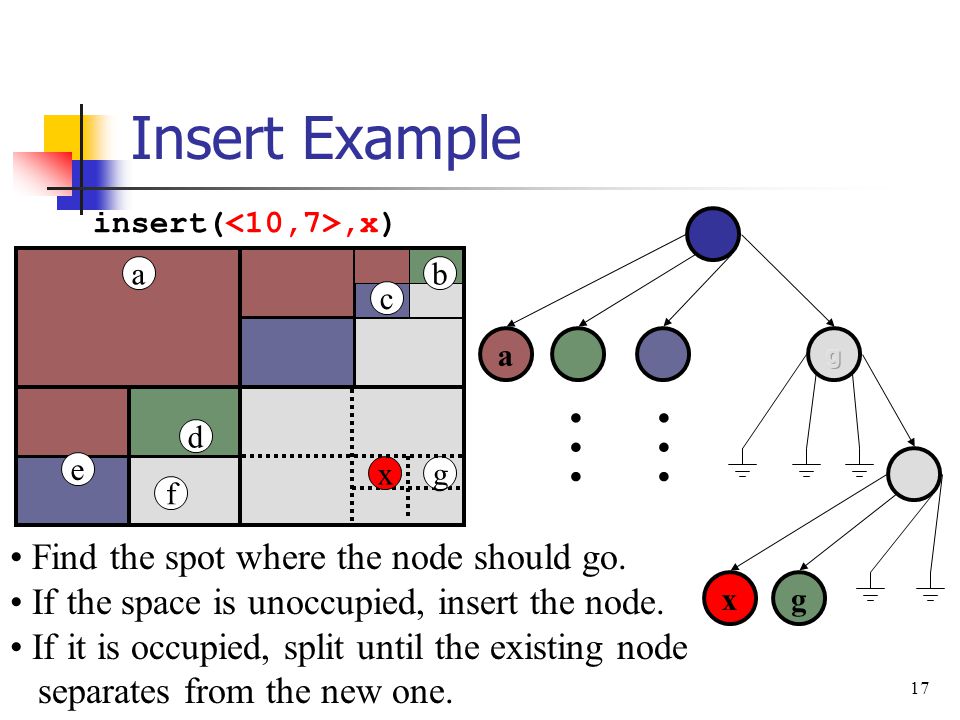 Insert Example

insert(<10,7>,x)

a

b

c

d

e

f

x

g

a

g

x

g

• Find the spot where the node should go.
• If the space is unoccupied, insert the node.
• If it is occupied, split until the existing node separates from the new one.

17